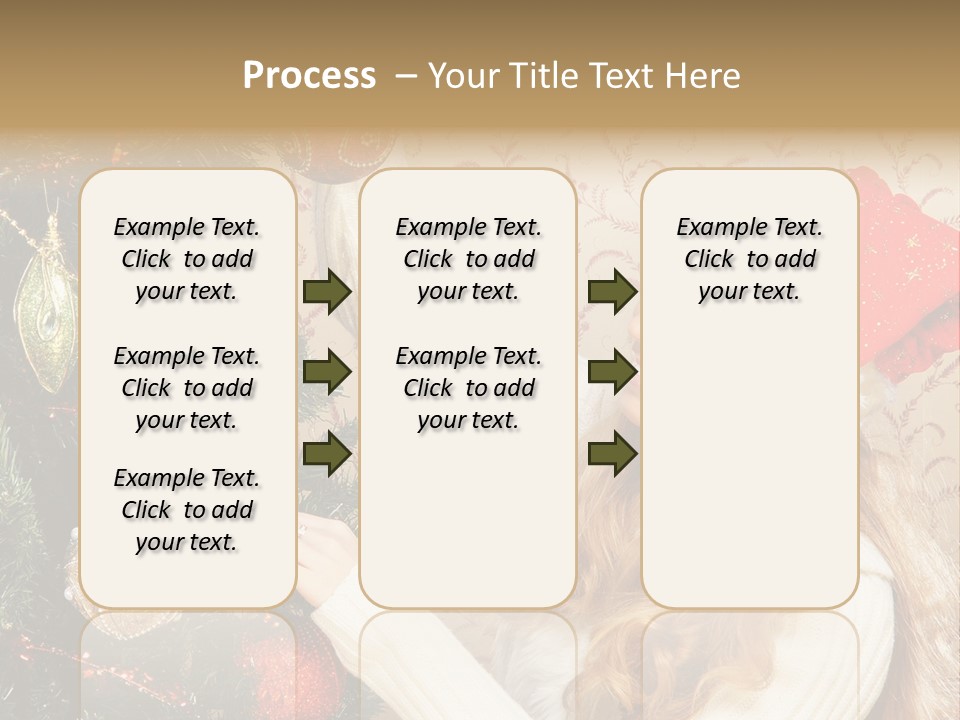 Process – Your Title Text Here

Example Text. Click to add your text.

Example Text. Click to add your text.

Example Text. Click to add your text.

Example Text. Click to add your text.

Example Text. Click to add your text.

Example Text. Click to add your text.